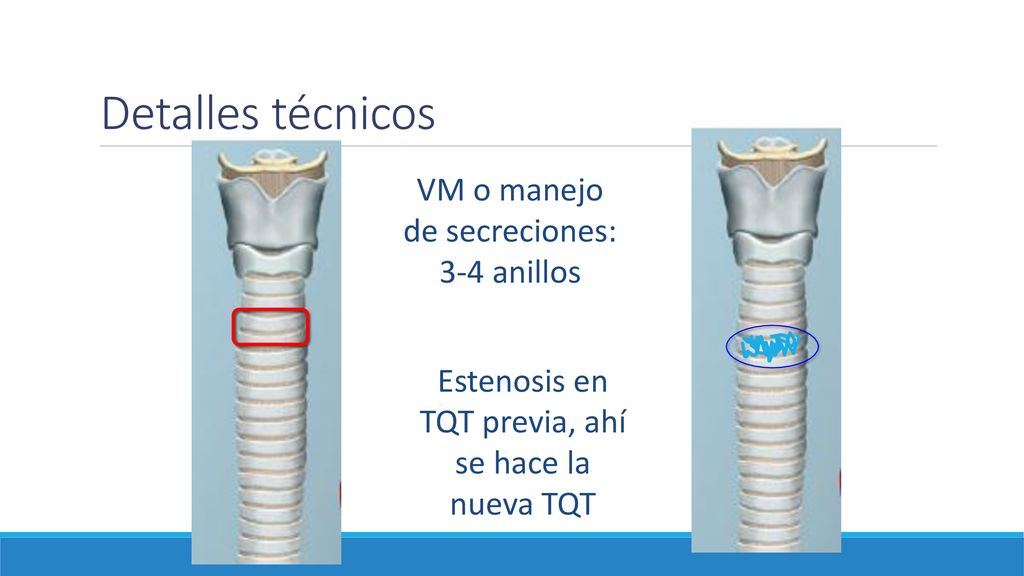 Detalles técnicos

VM o manejo de secreciones: 3-4 anillos

Estenosis en TQT previa, ahí se hace la nueva TQT